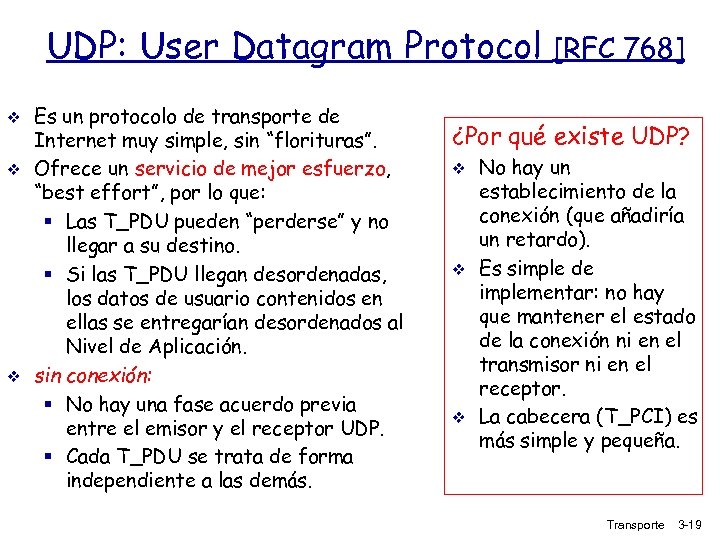 UDP: User Datagram Protocol [RFC 768]

❖ Es un protocolo de transporte de Internet muy simple, sin “florituras”.
❖ Ofrece un servicio de mejor esfuerzo, “best effort”, por lo que:
▪ Las T_PDU pueden “perderse” y no llegar a su destino.
▪ Si las T_PDU llegan desordenadas, los datos de usuario contenidos en ellas se entregarían desordenados al Nivel de Aplicación.
❖ sin conexión:
▪ No hay una fase acuerdo previa entre el emisor y el receptor UDP.
▪ Cada T_PDU se trata de forma independiente a las demás.

¿Por qué existe UDP?
❖ No hay un establecimiento de la conexión (que añadiría un retardo).
❖ Es simple de implementar: no hay que mantener el estado de la conexión ni en el transmisor ni en el receptor.
❖ La cabecera (T_PCI) es más simple y pequeña.

Transporte 3-19